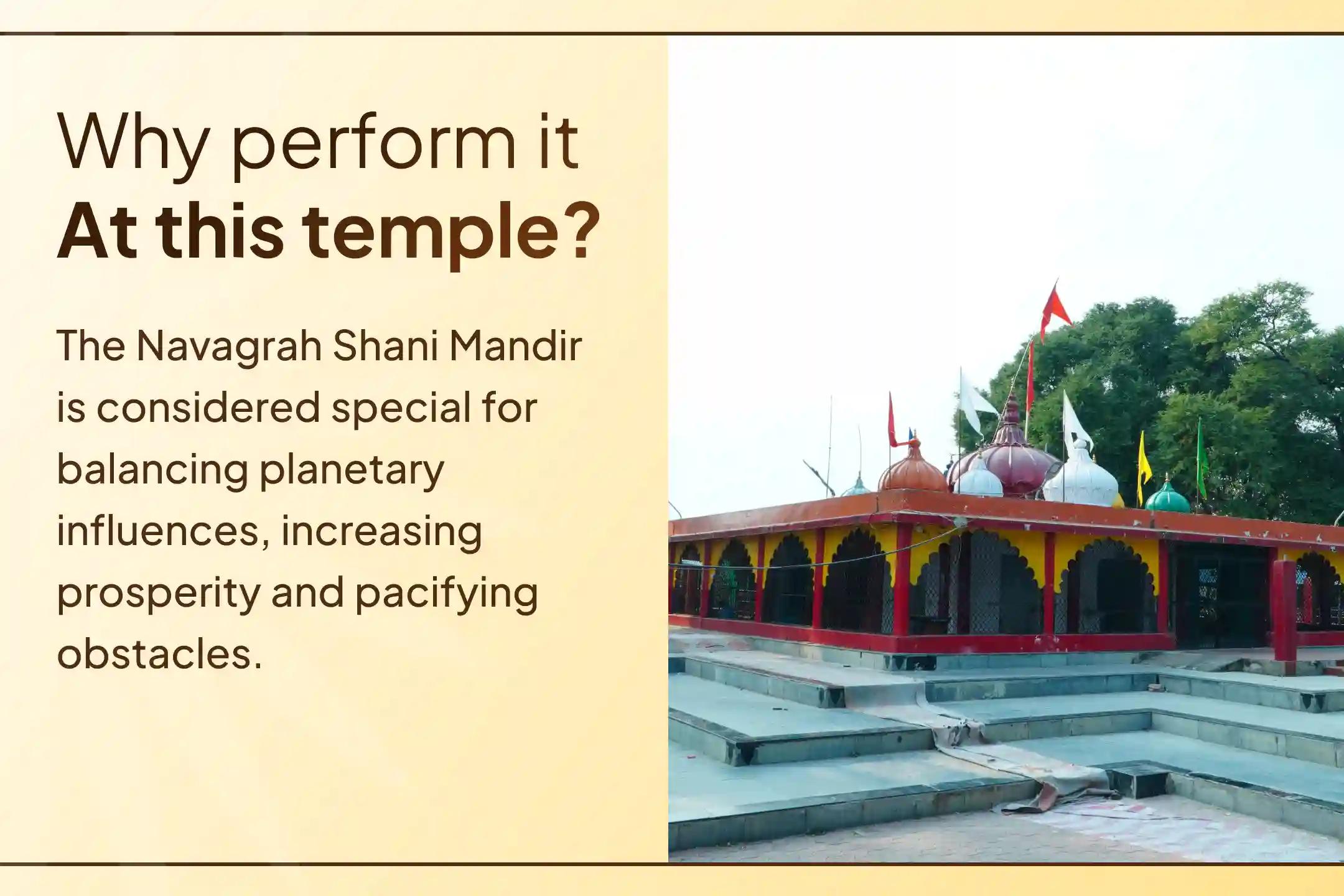 Why perform it
At this temple?

The Navagrah Shani Mandir is considered special for balancing planetary influences, increasing prosperity and pacifying obstacles.